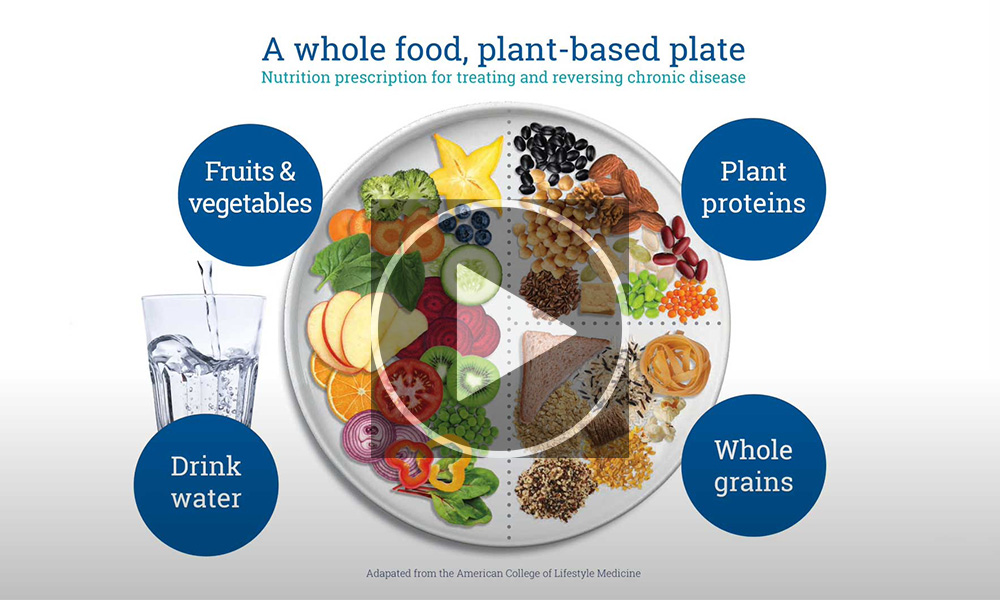 A whole food, plant-based plate
Nutrition prescription for treating and reversing chronic disease

Fruits & vegetables

Plant proteins

Drink water

Whole grains

Adapated from the American College of Lifestyle Medicine